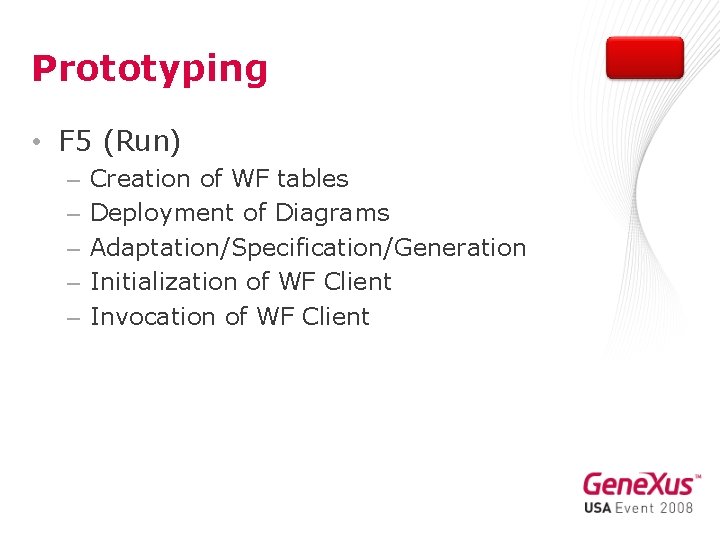 Prototyping

• F5 (Run)
– Creation of WF tables
– Deployment of Diagrams
– Adaptation/Specification/Generation
– Initialization of WF Client
– Invocation of WF Client

GeneXus™
USA Event 2008